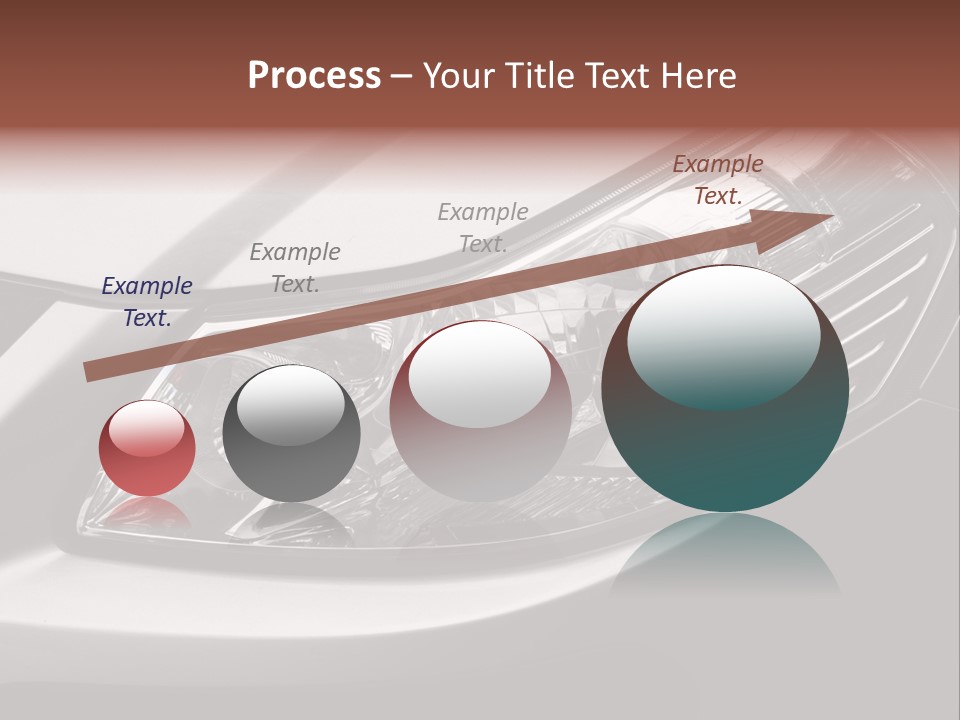 Process – Your Title Text Here

Example Text.

Example Text.

Example Text.

Example Text.